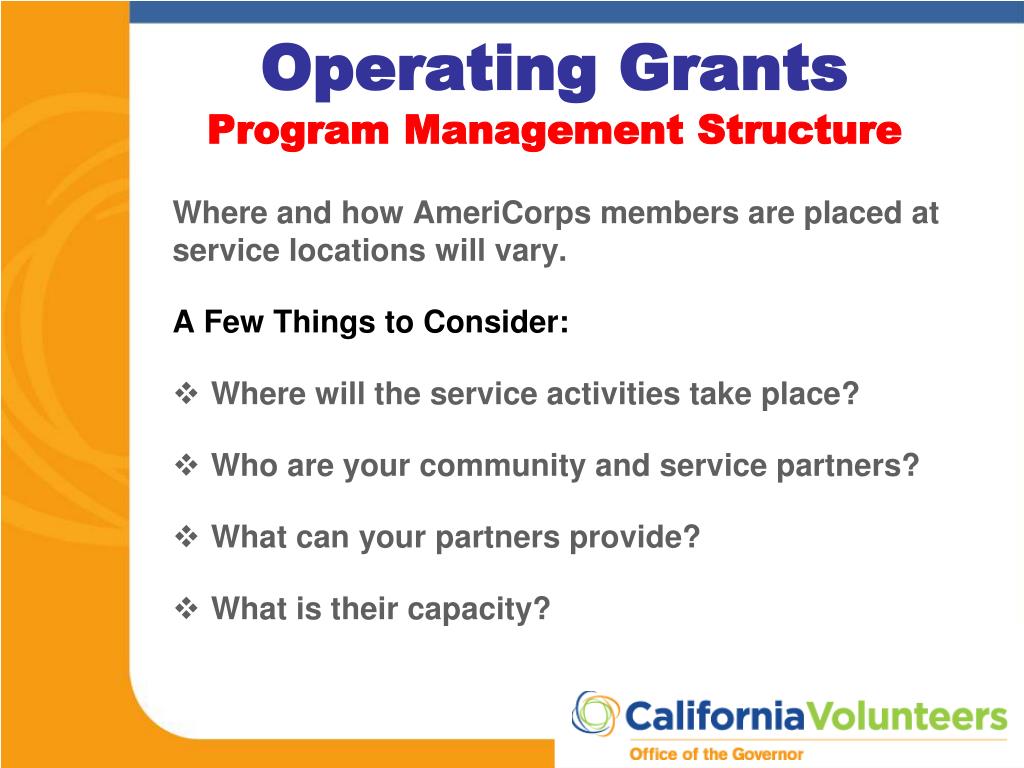 Operating Grants
Program Management Structure

Where and how AmeriCorps members are placed at service locations will vary.

A Few Things to Consider:

❖ Where will the service activities take place?

❖ Who are your community and service partners?

❖ What can your partners provide?

❖ What is their capacity?

CaliforniaVolunteers
Office of the Governor